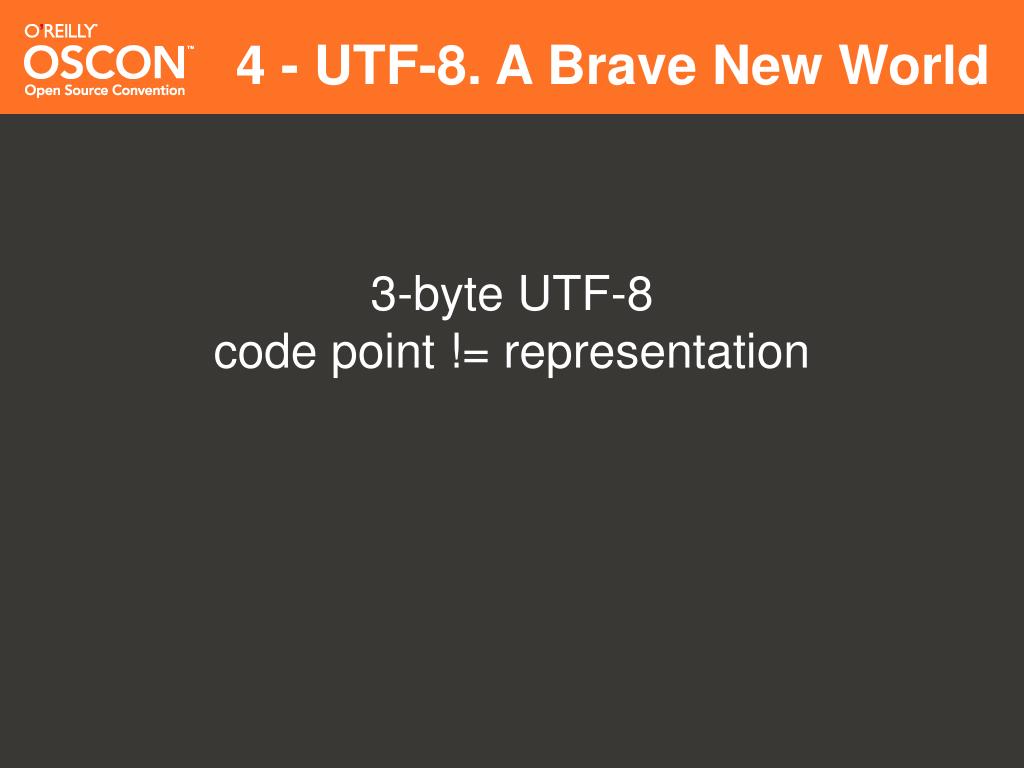 O'REILLY
OSCON™
Open Source Convention

4 - UTF-8. A Brave New World

3-byte UTF-8
code point != representation